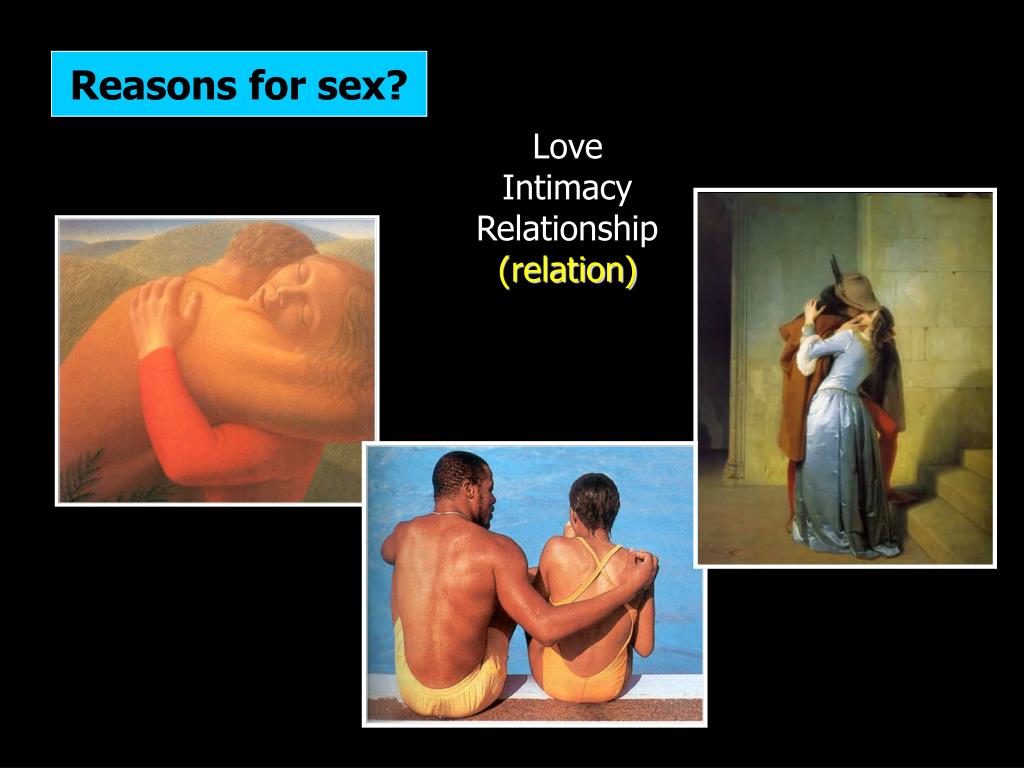 Reasons for sex?

Love
Intimacy
Relationship
(relation)